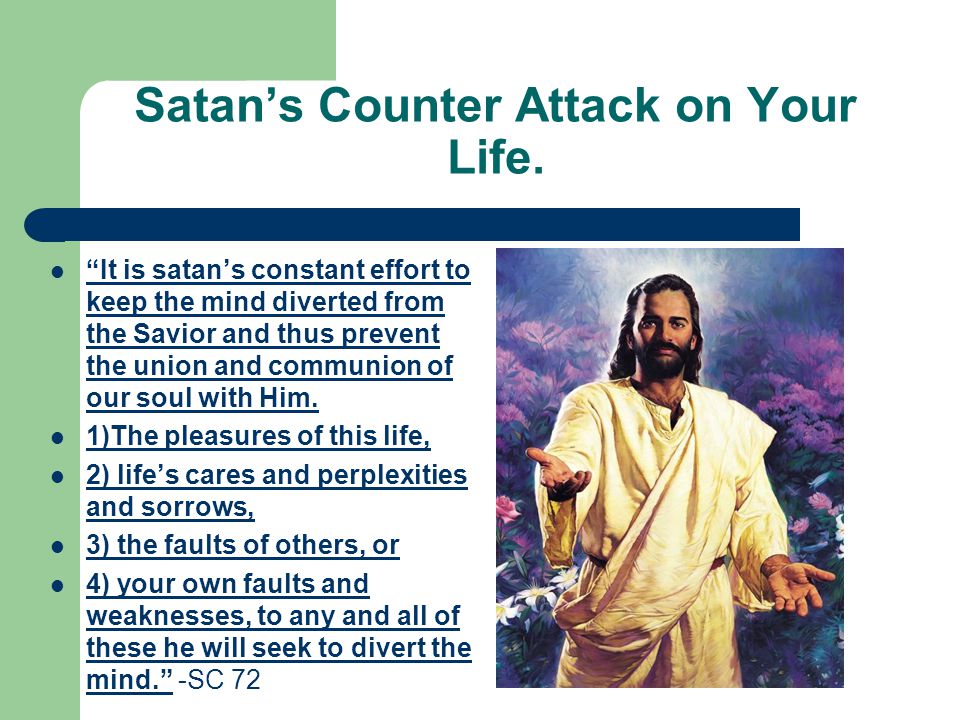 Satan’s Counter Attack on Your Life.

- “It is satan’s constant effort to keep the mind diverted from the Savior and thus prevent the union and communion of our soul with Him.
- 1)The pleasures of this life,
- 2) life’s cares and perplexities and sorrows,
- 3) the faults of others, or
- 4) your own faults and weaknesses, to any and all of these he will seek to divert the mind.” -SC 72